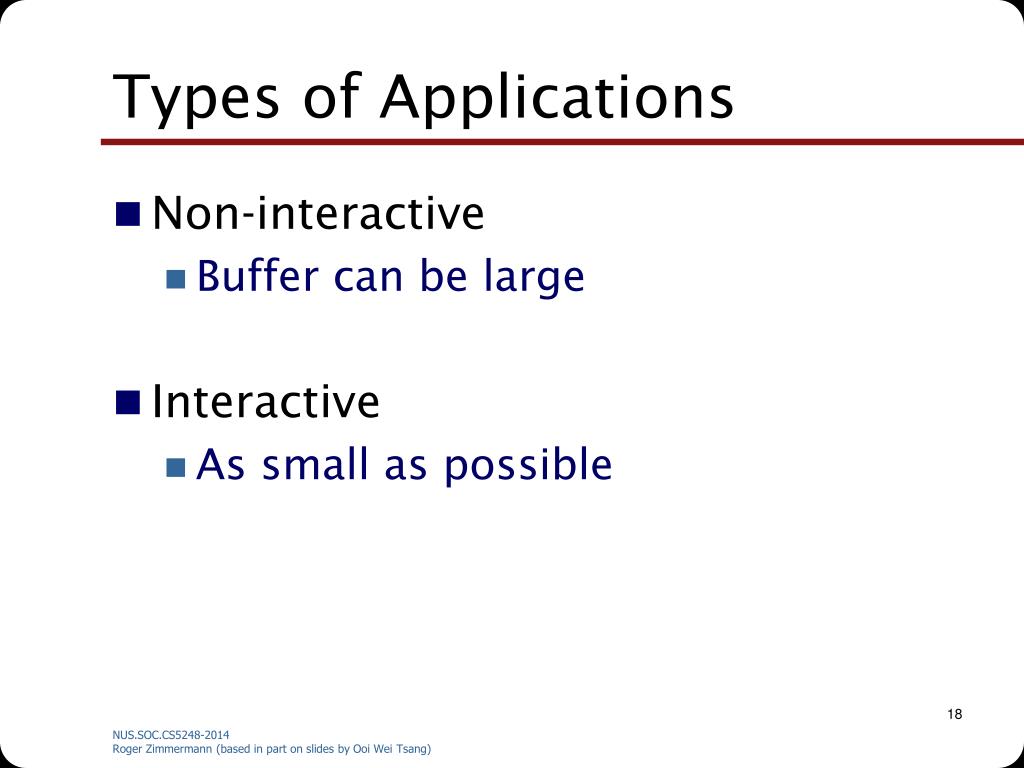 Types of Applications

Non-interactive
Buffer can be large

Interactive
As small as possible

18

NUS.SOC.CS5248-2014
Roger Zimmermann (based in part on slides by Ooi Wei Tsang)